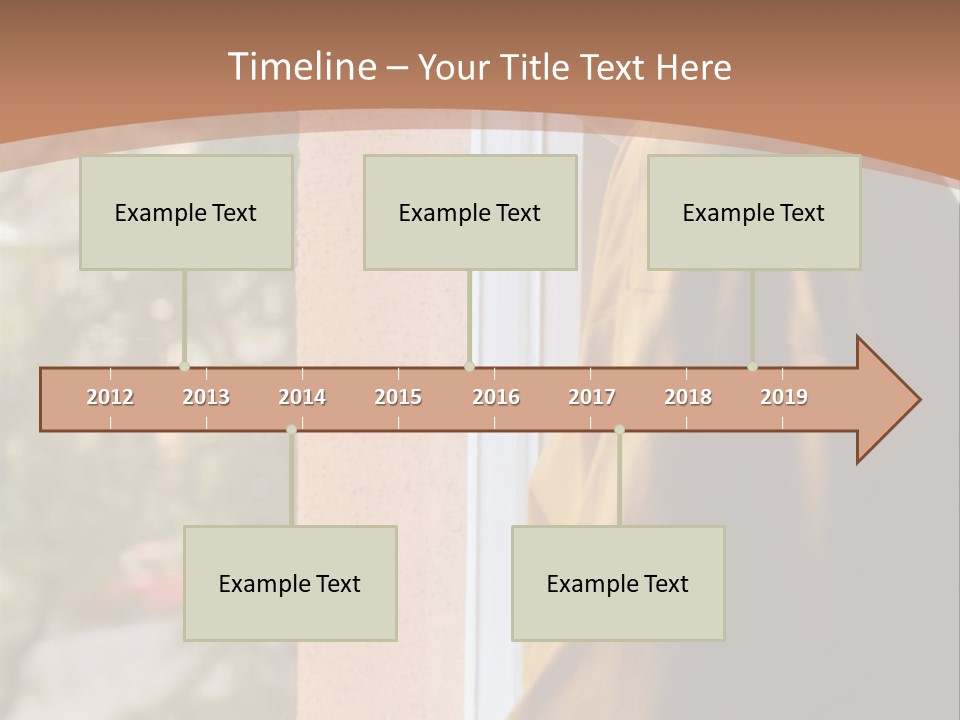 Timeline – Your Title Text Here

Example Text

Example Text

Example Text

2012 2013 2014 2015 2016 2017 2018 2019

Example Text

Example Text